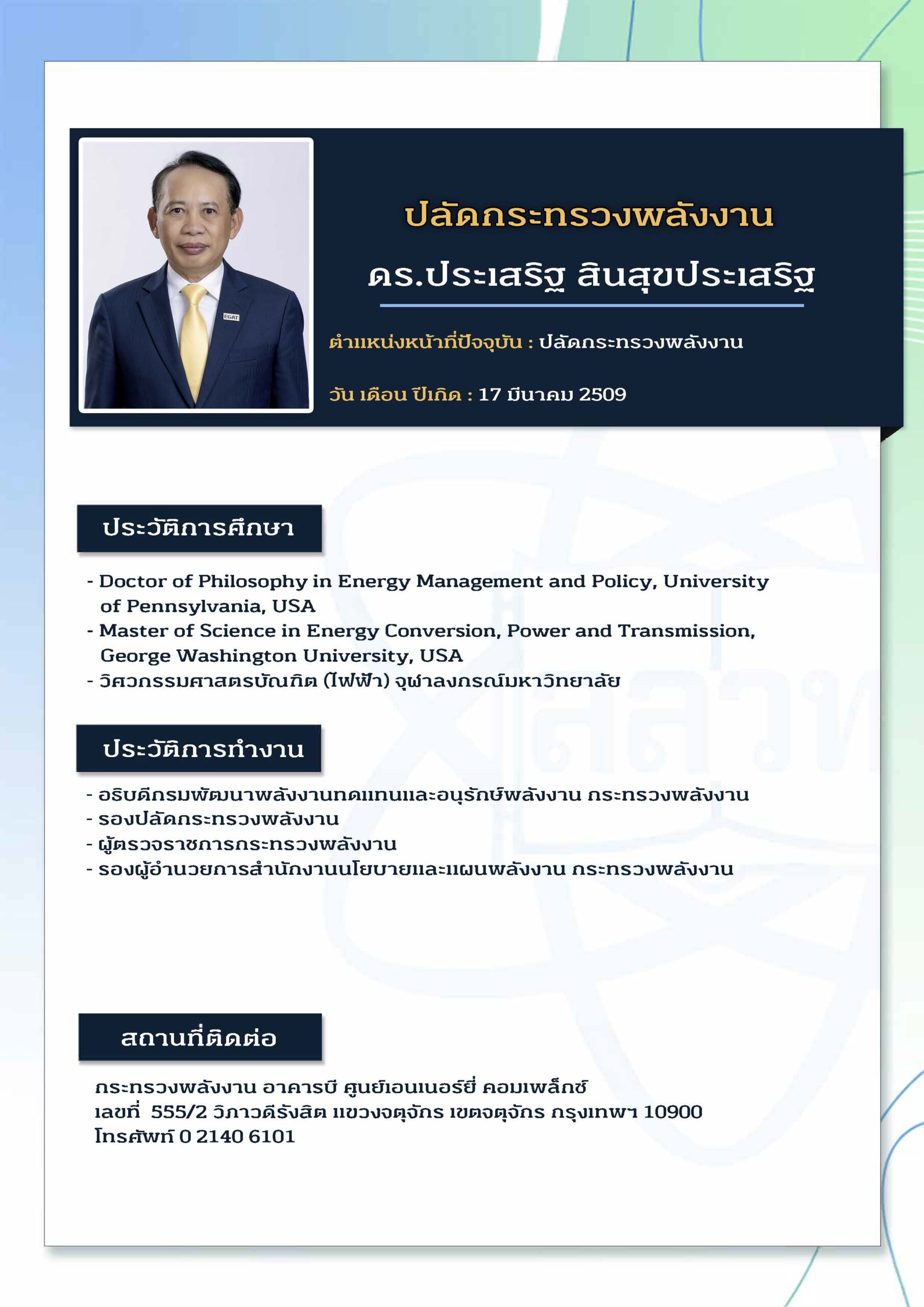 EGAT

ปลัดกระทรวงพลังงาน

ดร.ประเสริฐ สินสุขประเสริฐ

ตำแหน่งหน้าที่ปัจจุบัน : ปลัดกระทรวงพลังงาน

วัน เดือน ปีเกิด : 17 มีนาคม 2509

ประวัติการศึกษา

- Doctor of Philosophy in Energy Management and Policy, University of Pennsylvania, USA
- Master of Science in Energy Conversion, Power and Transmission, George Washington University, USA
- วิศวกรรมศาสตรบัณฑิต (ไฟฟ้า) จุฬาลงกรณ์มหาวิทยาลัย

ประวัติการทำงาน

- อธิบดีกรมพัฒนาพลังงานทดแทนและอนุรักษ์พลังงาน กระทรวงพลังงาน
- รองปลัดกระทรวงพลังงาน
- ผู้ตรวจราชการกระทรวงพลังงาน
- รองผู้อำนวยการสำนักงานนโยบายและแผนพลังงาน กระทรวงพลังงาน

สถานที่ติดต่อ

กระทรวงพลังงาน อาคารบี ศูนย์เอนเนอร์ยี่ คอมเพล็กซ์
เลขที่ 555/2 วิภาวดีรังสิต แขวงจตุจักร เขตจตุจักร กรุงเทพฯ 10900
โทรศัพท์ 0 2140 6101